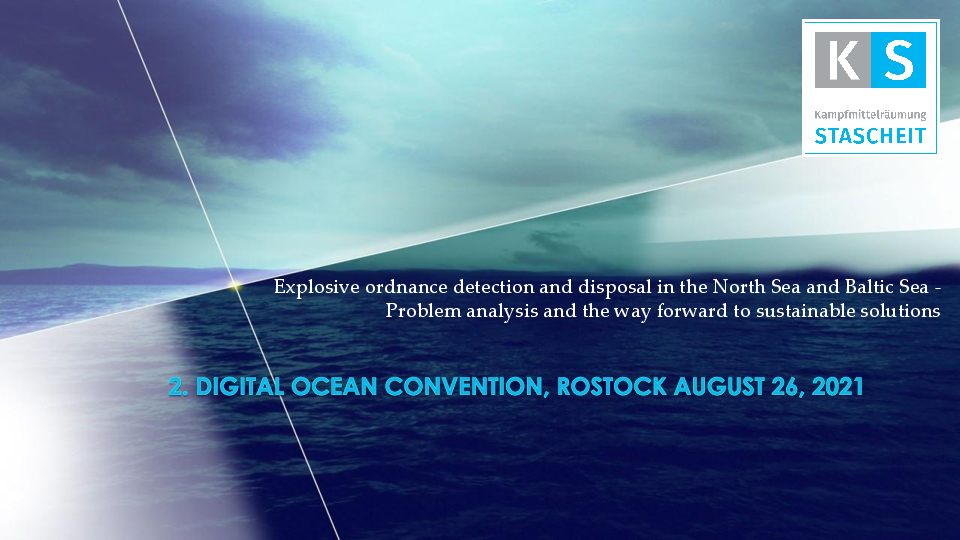 K S
Kampfmittelräumung
STASCHEIT

Explosive ordnance detection and disposal in the North Sea and Baltic Sea - Problem analysis and the way forward to sustainable solutions

2. DIGITAL OCEAN CONVENTION, ROSTOCK AUGUST 26, 2021